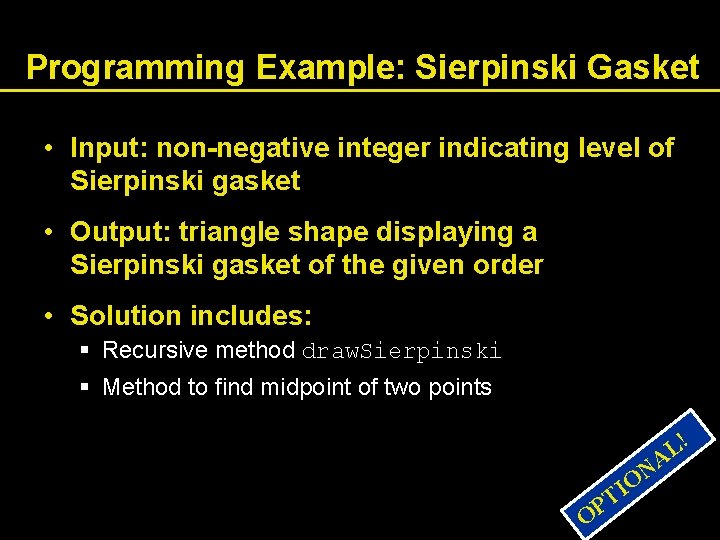 Programming Example: Sierpinski Gasket

• Input: non-negative integer indicating level of Sierpinski gasket

• Output: triangle shape displaying a Sierpinski gasket of the given order

• Solution includes:

▪ Recursive method drawSierpinski

▪ Method to find midpoint of two points

OPTIONAL!